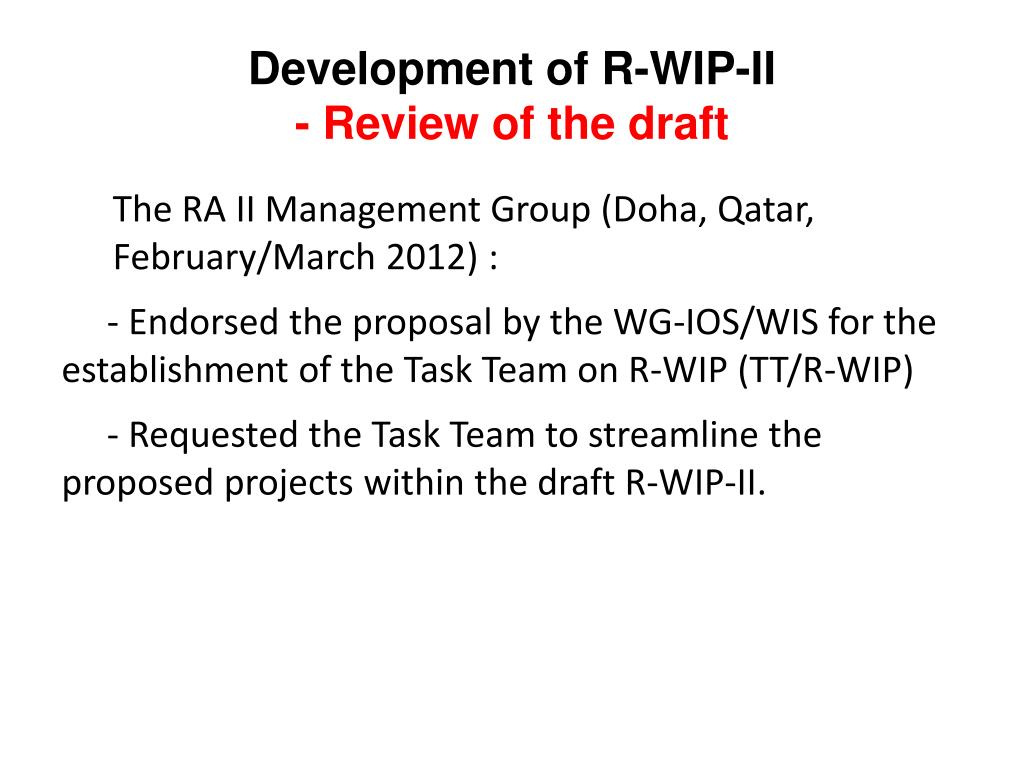 Development of R-WIP-II
- Review of the draft

The RA II Management Group (Doha, Qatar, February/March 2012) :

- Endorsed the proposal by the WG-IOS/WIS for the establishment of the Task Team on R-WIP (TT/R-WIP)

- Requested the Task Team to streamline the proposed projects within the draft R-WIP-II.